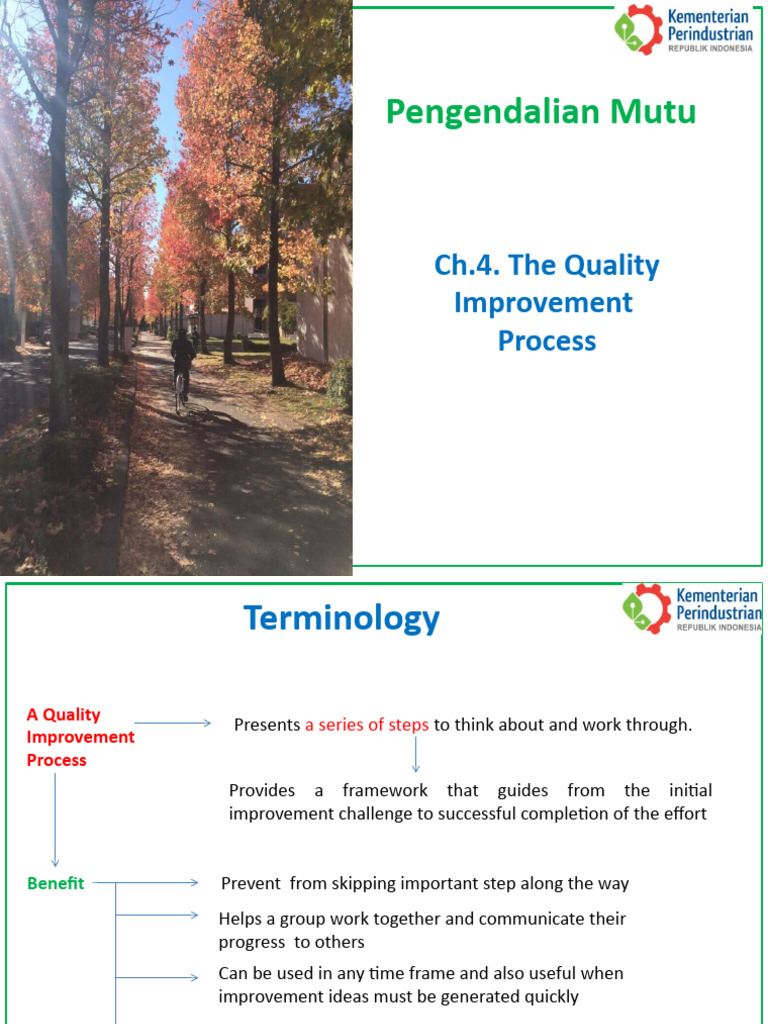 Kementerian Perindustrian
REPUBLIK INDONESIA

Pengendalian Mutu

Ch.4. The Quality Improvement Process

Kementerian Perindustrian
REPUBLIK INDONESIA

Terminology

A Quality Improvement Process

Presents a series of steps to think about and work through.

Provides a framework that guides from the initial improvement challenge to successful completion of the effort

Benefit

Prevent from skipping important step along the way

Helps a group work together and communicate their progress to others

Can be used in any time frame and also useful when improvement ideas must be generated quickly